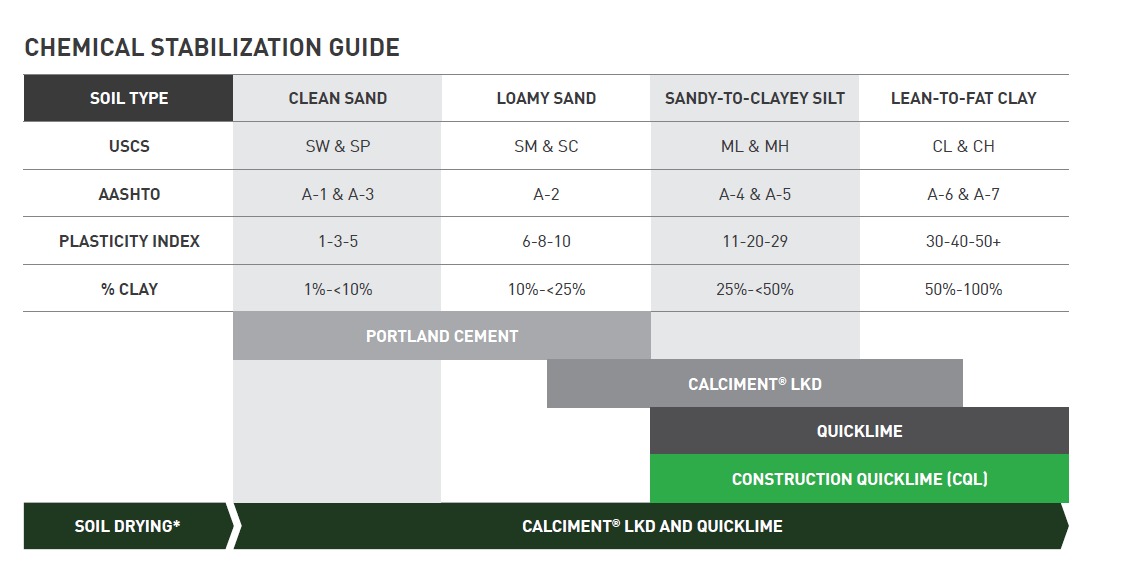 CHEMICAL STABILIZATION GUIDE

| SOIL TYPE | CLEAN SAND | LOAMY SAND | SANDY-TO-CLAYEY SILT | LEAN-TO-FAT CLAY |
|---|---|---|---|---|
| USCS | SW & SP | SM & SC | ML & MH | CL & CH |
| AASHTO | A-1 & A-3 | A-2 | A-4 & A-5 | A-6 & A-7 |
| PLASTICITY INDEX | 1-3-5 | 6-8-10 | 11-20-29 | 30-40-50+ |
| % CLAY | 1%-<10% | 10%-<25% | 25%-<50% | 50%-100% |

PORTLAND CEMENT

CALCIMENT® LKD

QUICKLIME

CONSTRUCTION QUICKLIME (CQL)

SOIL DRYING*

CALCIMENT® LKD AND QUICKLIME